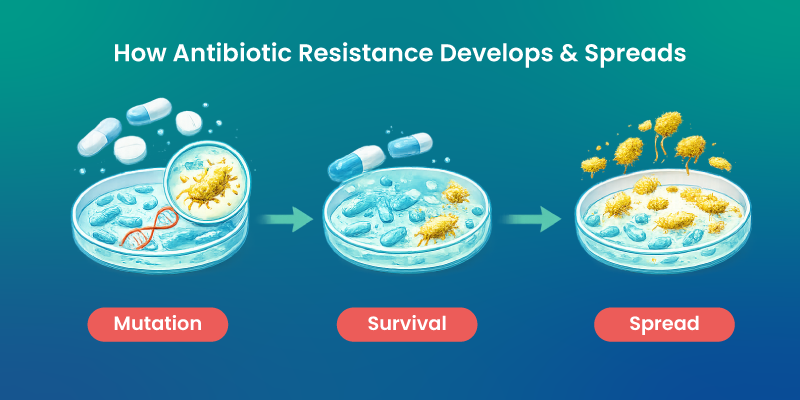 How Antibiotic Resistance Develops & Spreads

Mutation

Survival

Spread